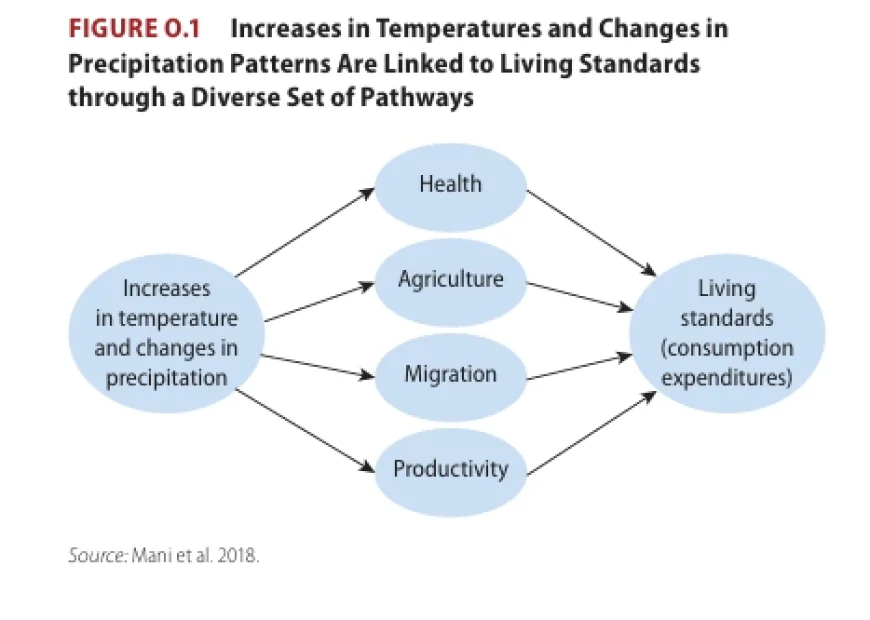 FIGURE O.1 Increases in Temperatures and Changes in Precipitation Patterns Are Linked to Living Standards through a Diverse Set of Pathways

Increases in temperature and changes in precipitation

Health

Agriculture

Migration

Productivity

Living standards (consumption expenditures)

Source: Mani et al. 2018.